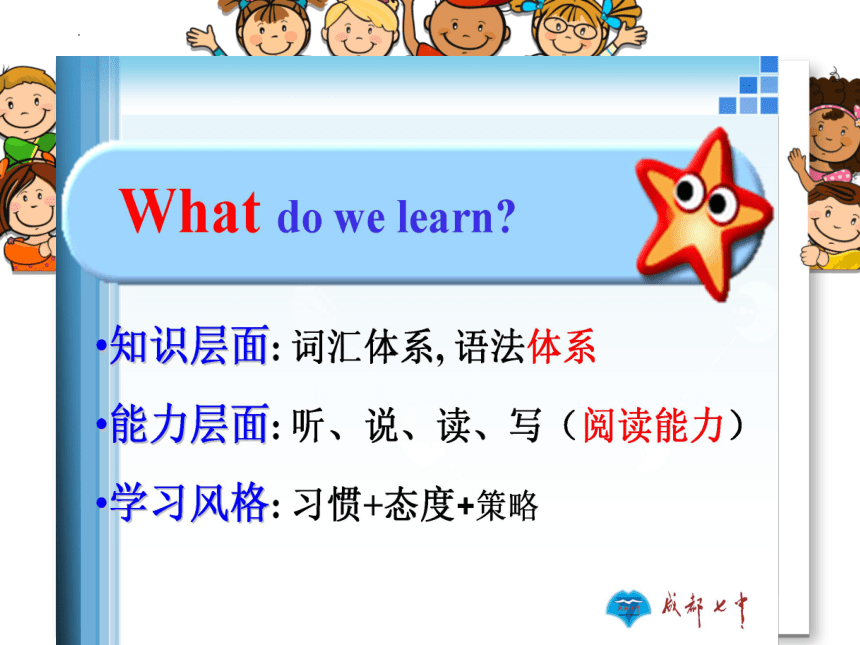 What do we learn?

•知识层面: 词汇体系, 语法体系

•能力层面: 听、说、读、写（阅读能力）

•学习风格: 习惯+态度+策略

成都七中